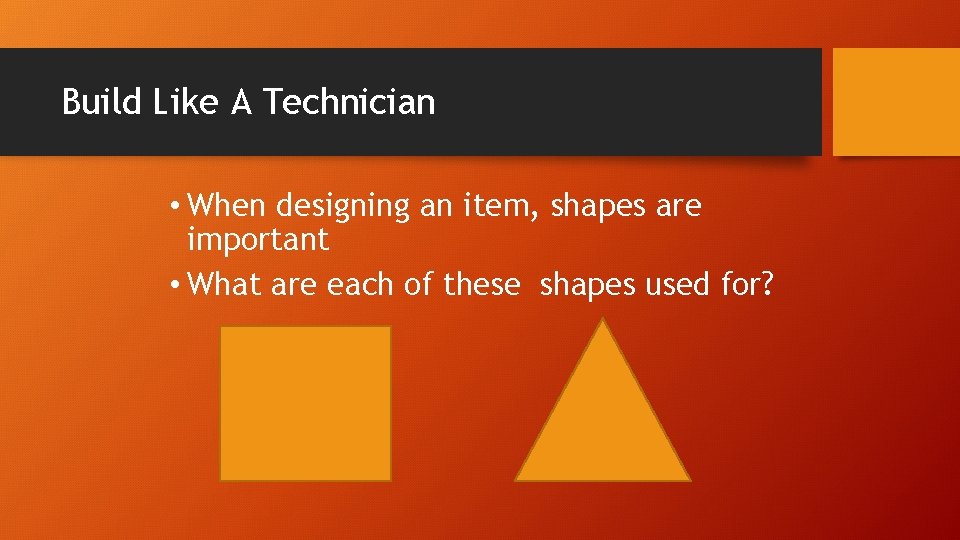 Build Like A Technician

• When designing an item, shapes are important
• What are each of these  shapes used for?